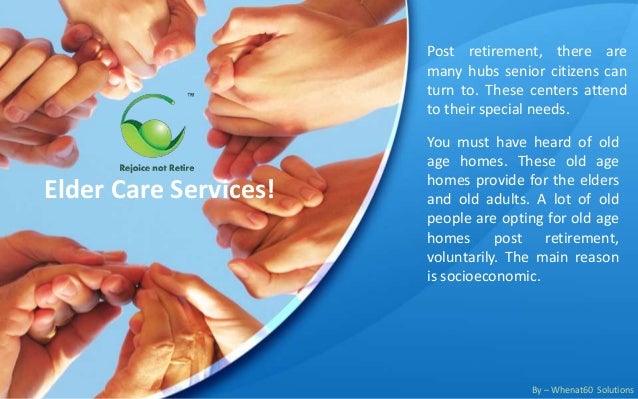 TM

Rejoice not Retire

Elder Care Services!

Post retirement, there are many hubs senior citizens can turn to. These centers attend to their special needs.

You must have heard of old age homes. These old age homes provide for the elders and old adults. A lot of old people are opting for old age homes post retirement, voluntarily. The main reason is socioeconomic.

By – Whenat60 Solutions